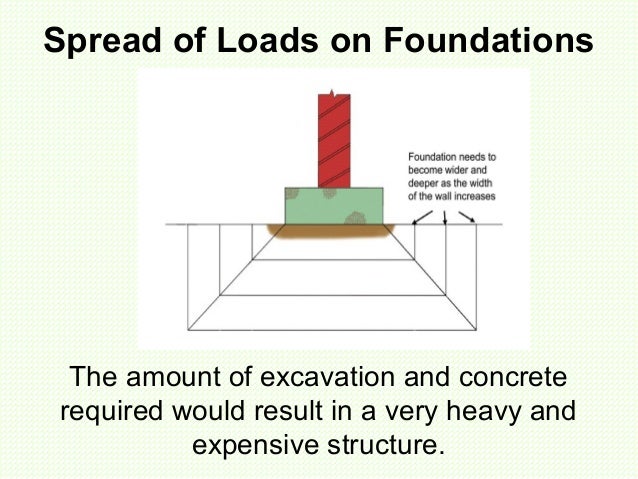 Spread of Loads on Foundations

Foundation needs to become wider and deeper as the width of the wall increases

The amount of excavation and concrete required would result in a very heavy and expensive structure.